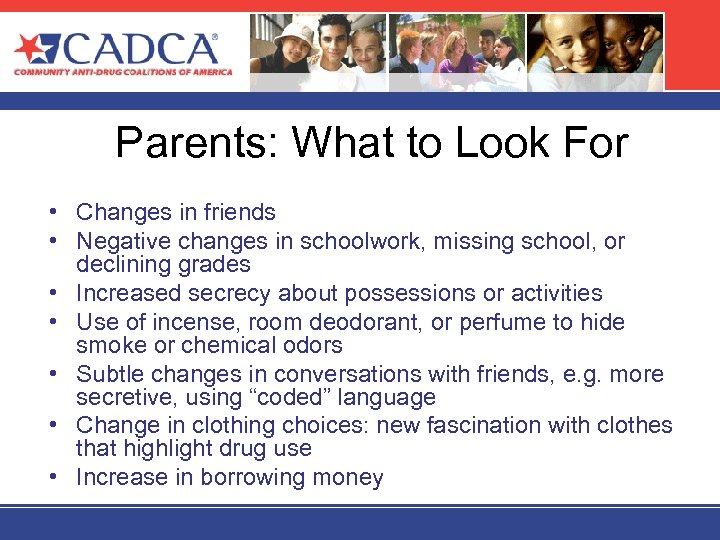 CADCA®
COMMUNITY ANTI-DRUG COALITIONS OF AMERICA

Parents: What to Look For

• Changes in friends
• Negative changes in schoolwork, missing school, or declining grades
• Increased secrecy about possessions or activities
• Use of incense, room deodorant, or perfume to hide smoke or chemical odors
• Subtle changes in conversations with friends, e.g. more secretive, using “coded” language
• Change in clothing choices: new fascination with clothes that highlight drug use
• Increase in borrowing money